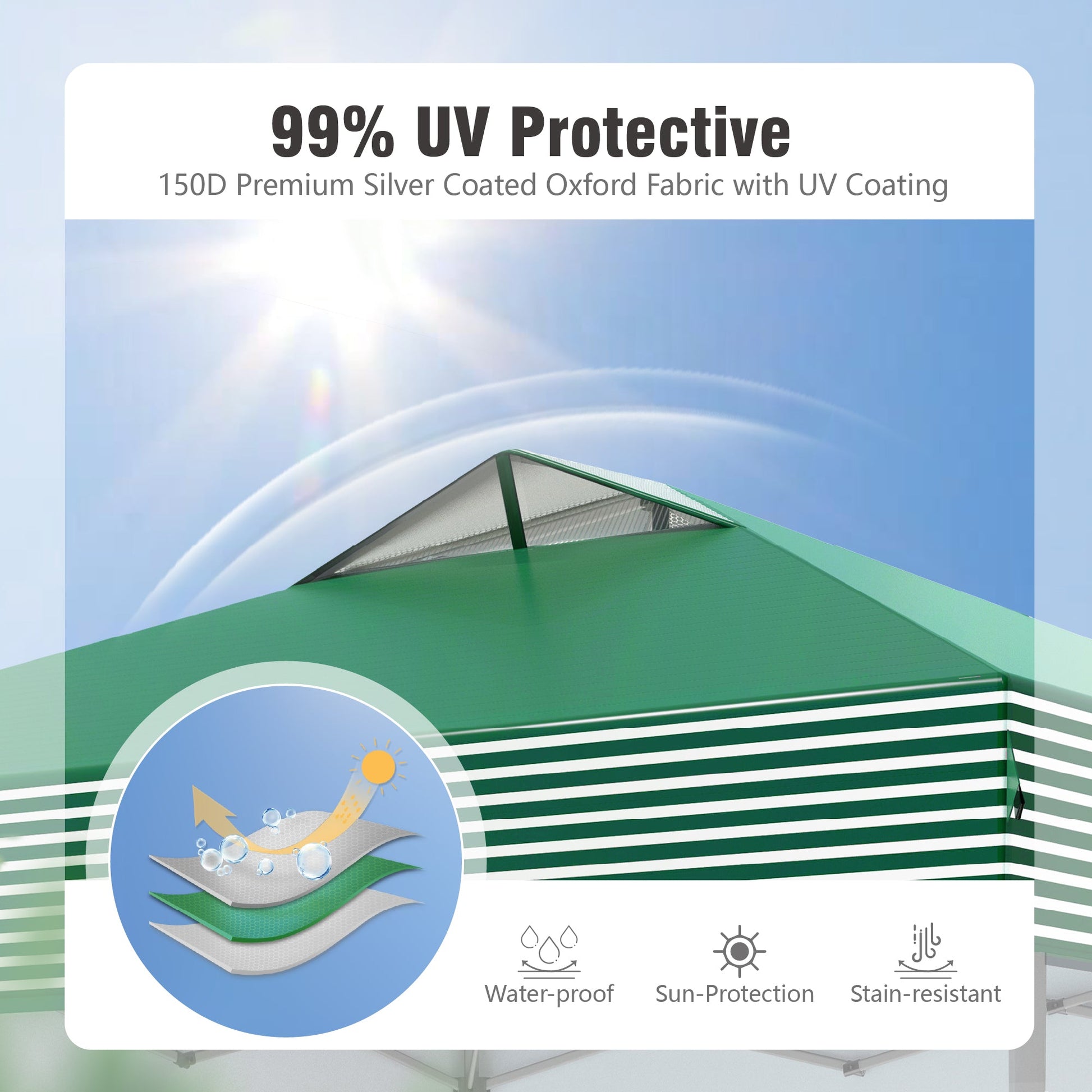 99% UV Protective
150D Premium Silver Coated Oxford Fabric with UV Coating

Water-proof Sun-Protection Stain-resistant